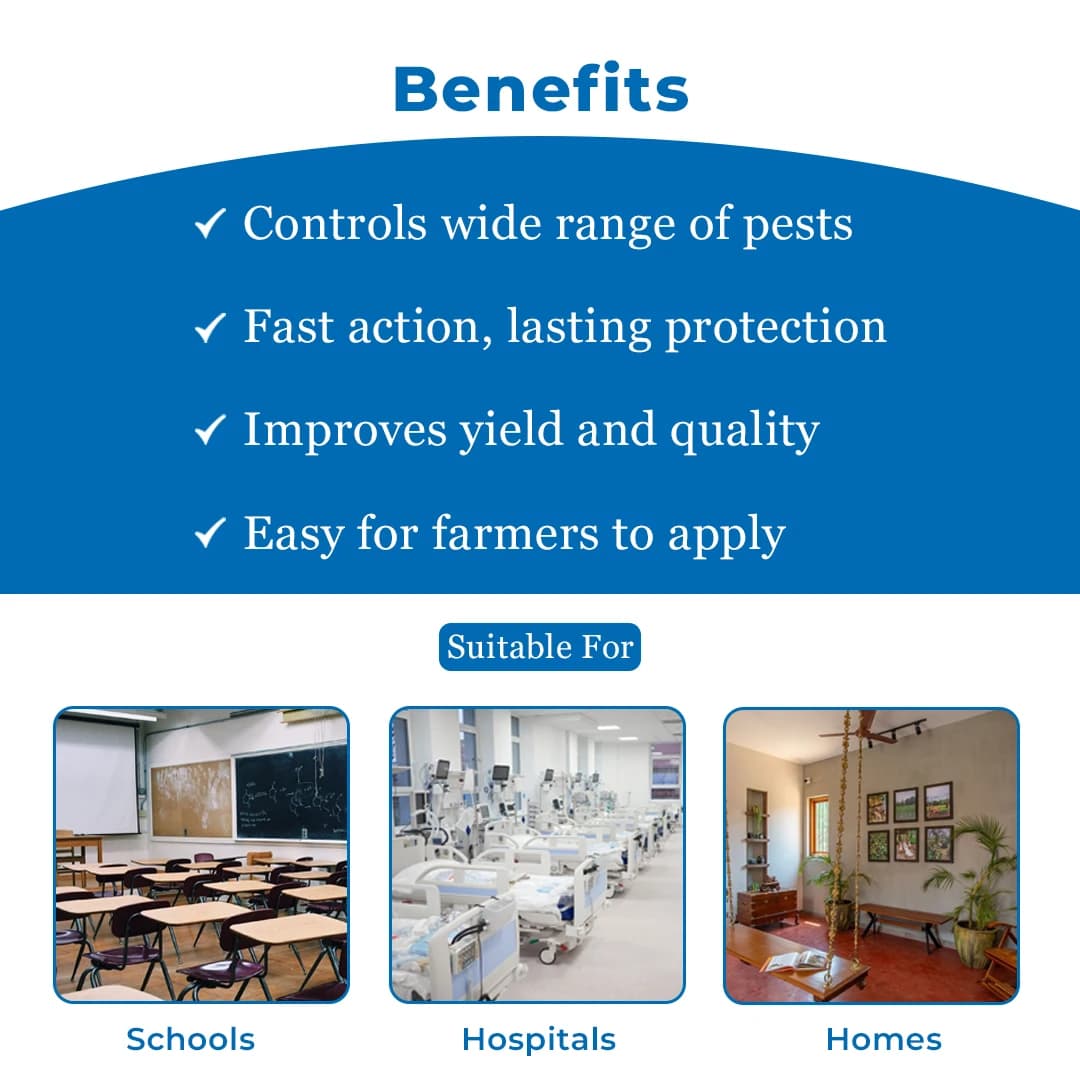 Benefits

✓ Controls wide range of pests

✓ Fast action, lasting protection

✓ Improves yield and quality

✓ Easy for farmers to apply

Suitable For

Schools

Hospitals

Homes